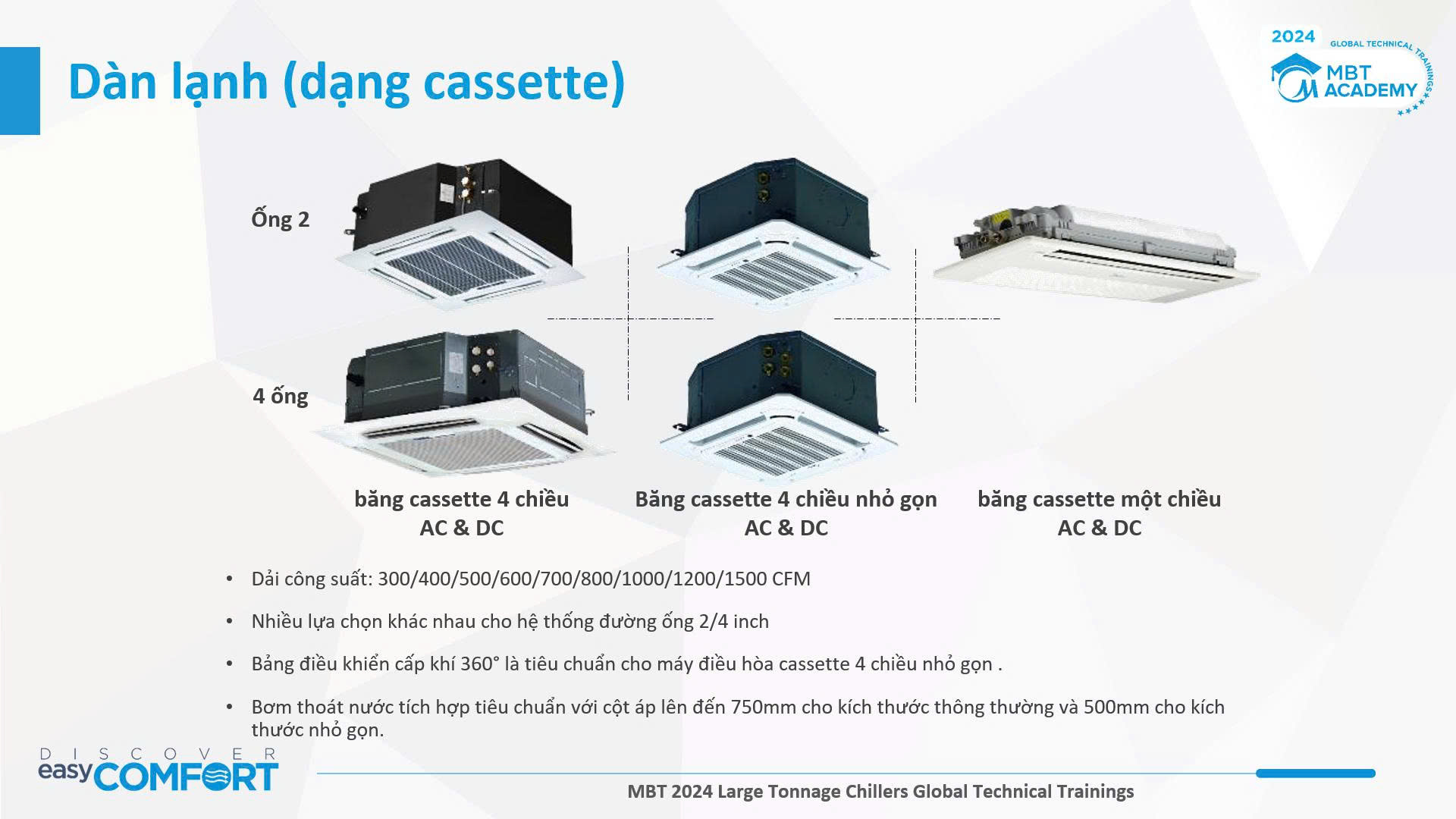 Dàn lạnh (dạng cassette)

2024
GLOBAL TECHNICAL TRAININGS
MBT ACADEMY

Ống 2

4 ống

băng cassette 4 chiều
AC & DC

Băng cassette 4 chiều nhỏ gọn
AC & DC

băng cassette một chiều
AC & DC

• Dải công suất: 300/400/500/600/700/800/1000/1200/1500 CFM

• Nhiều lựa chọn khác nhau cho hệ thống đường ống 2/4 inch

• Bảng điều khiển cấp khí 360° là tiêu chuẩn cho máy điều hòa cassette 4 chiều nhỏ gọn .

• Bơm thoát nước tích hợp tiêu chuẩn với cột áp lên đến 750mm cho kích thước thông thường và 500mm cho kích thước nhỏ gọn.

DISCOVER
easyCOMFORT

MBT 2024 Large Tonnage Chillers Global Technical Trainings